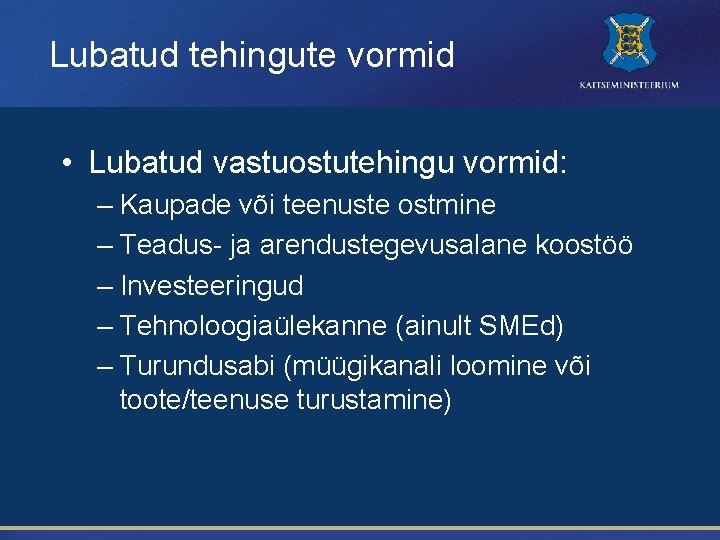 Lubatud tehingute vormid

KAITSEMINISTEERIUM

• Lubatud vastuostutehingu vormid:
– Kaupade või teenuste ostmine
– Teadus- ja arendustegevusalane koostöö
– Investeeringud
– Tehnoloogiaülekanne (ainult SMEd)
– Turundusabi (müügikanali loomine või toote/teenuse turustamine)